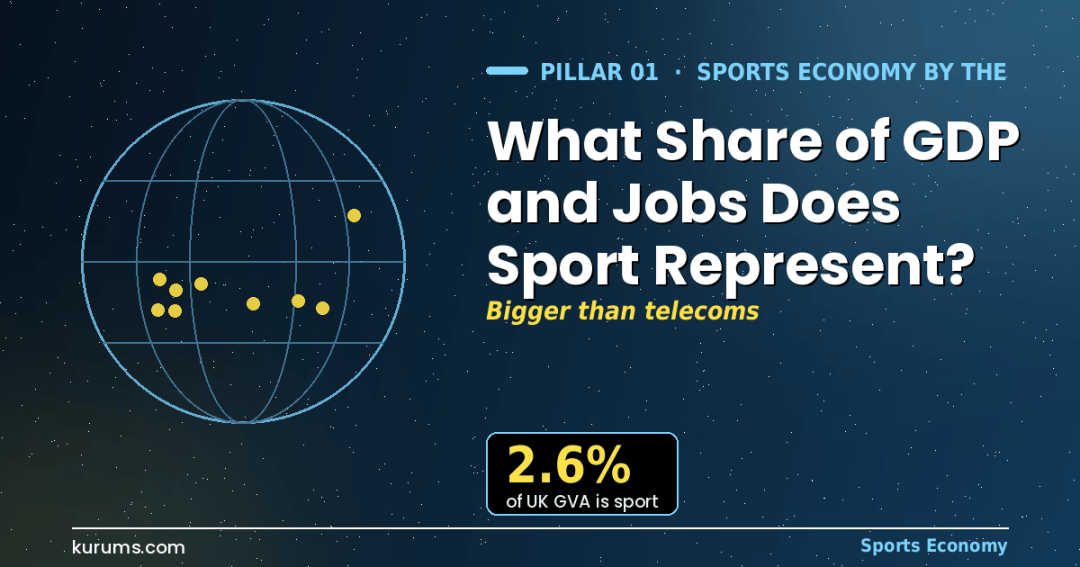 PILLAR 01 · SPORTS ECONOMY BY THE

What Share of GDP and Jobs Does Sport Represent?

Bigger than telecoms

2.6%
of UK GVA is sport

kurums.com

Sports Economy